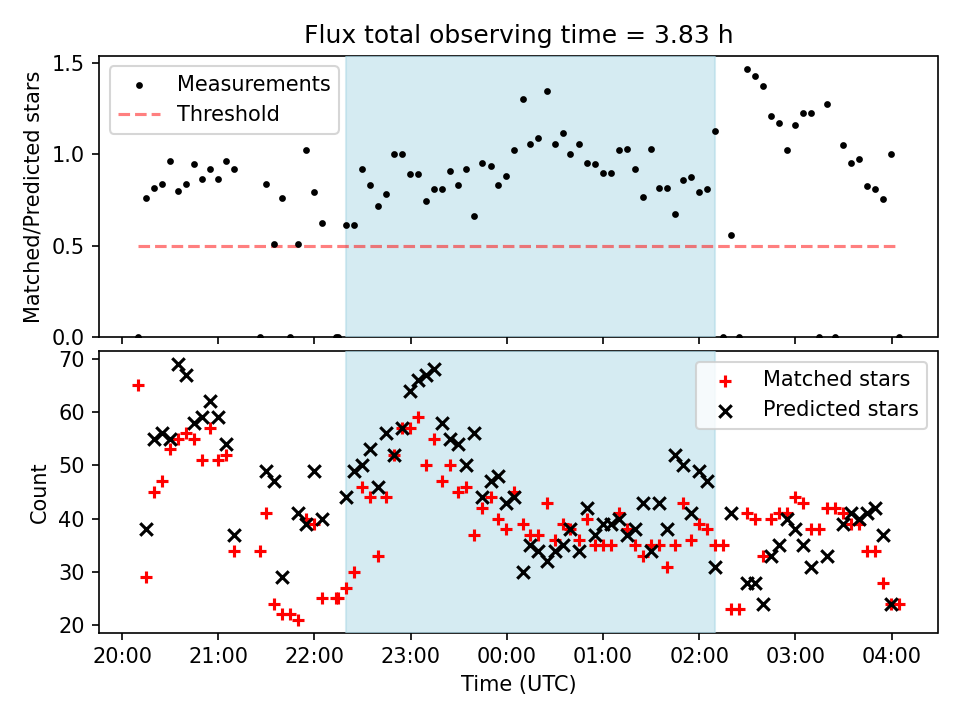 Flux total observing time = 3.83 h

Measurements
Threshold

Matched/Predicted stars

1.5
1.0
0.5
0.0

Matched stars
Predicted stars

Count

70
60
50
40
30
20

20:00 21:00 22:00 23:00 00:00 01:00 02:00 03:00 04:00

Time (UTC)